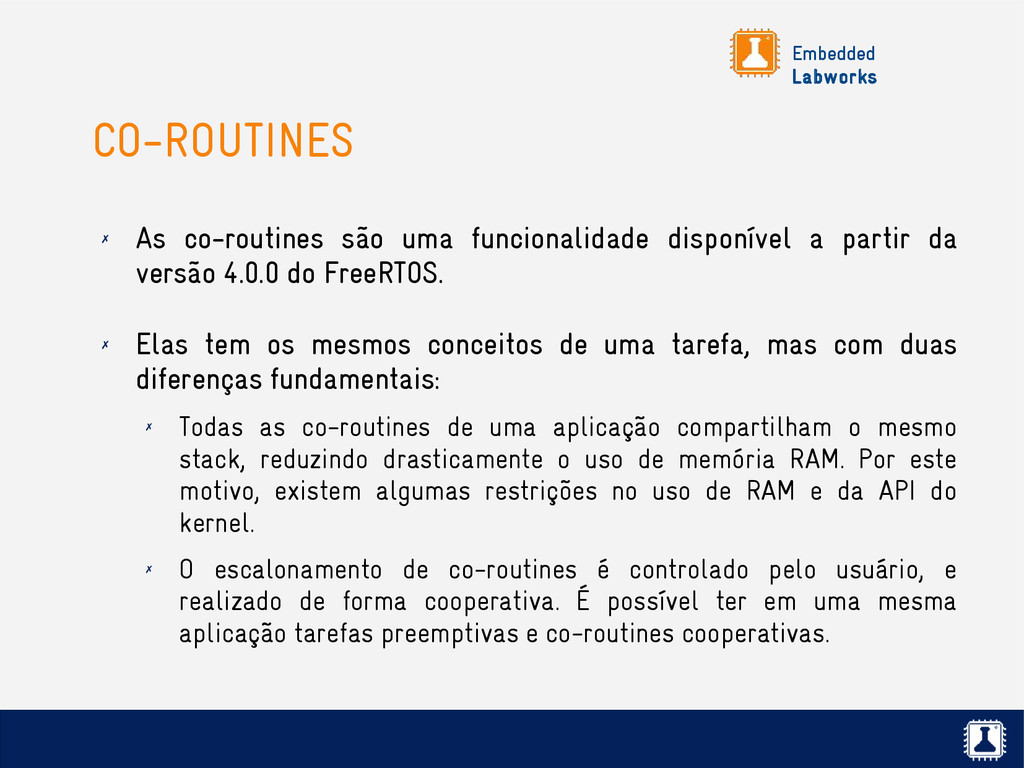 Embedded
Labworks

CO-ROUTINES

✗ As co-routines são uma funcionalidade disponível a partir da versão 4.0.0 do FreeRTOS.

✗ Elas tem os mesmos conceitos de uma tarefa, mas com duas diferenças fundamentais:

✗ Todas as co-routines de uma aplicação compartilham o mesmo stack, reduzindo drasticamente o uso de memória RAM. Por este motivo, existem algumas restrições no uso de RAM e da API do kernel.

✗ O escalonamento de co-routines é controlado pelo usuário, e realizado de forma cooperativa. É possível ter em uma mesma aplicação tarefas preemptivas e co-routines cooperativas.